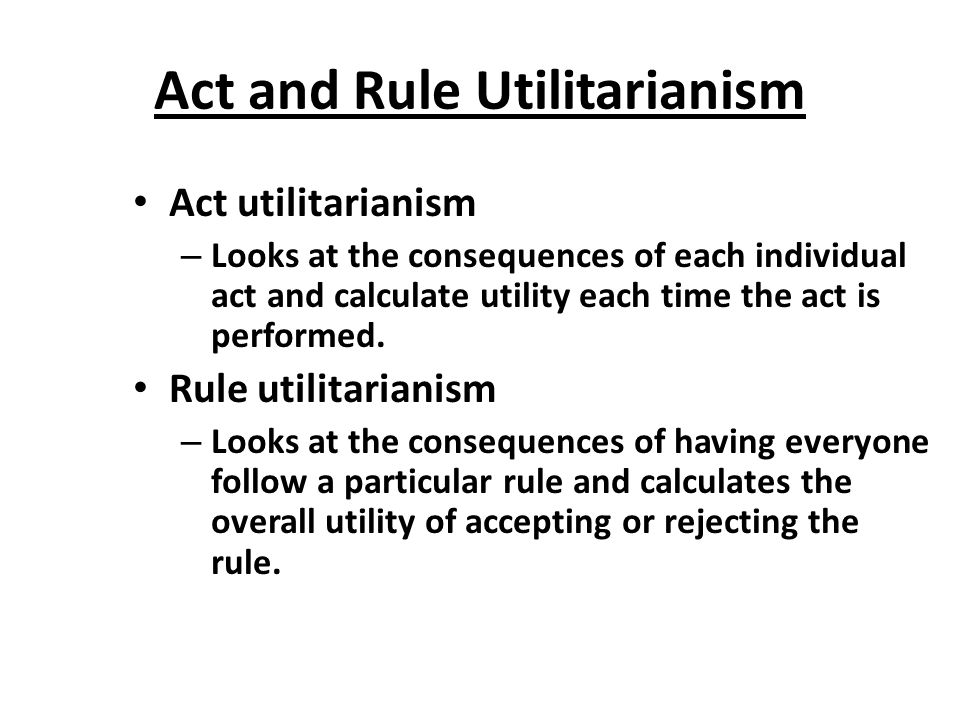 Act and Rule Utilitarianism

• Act utilitarianism
– Looks at the consequences of each individual act and calculate utility each time the act is performed.

• Rule utilitarianism
– Looks at the consequences of having everyone follow a particular rule and calculates the overall utility of accepting or rejecting the rule.